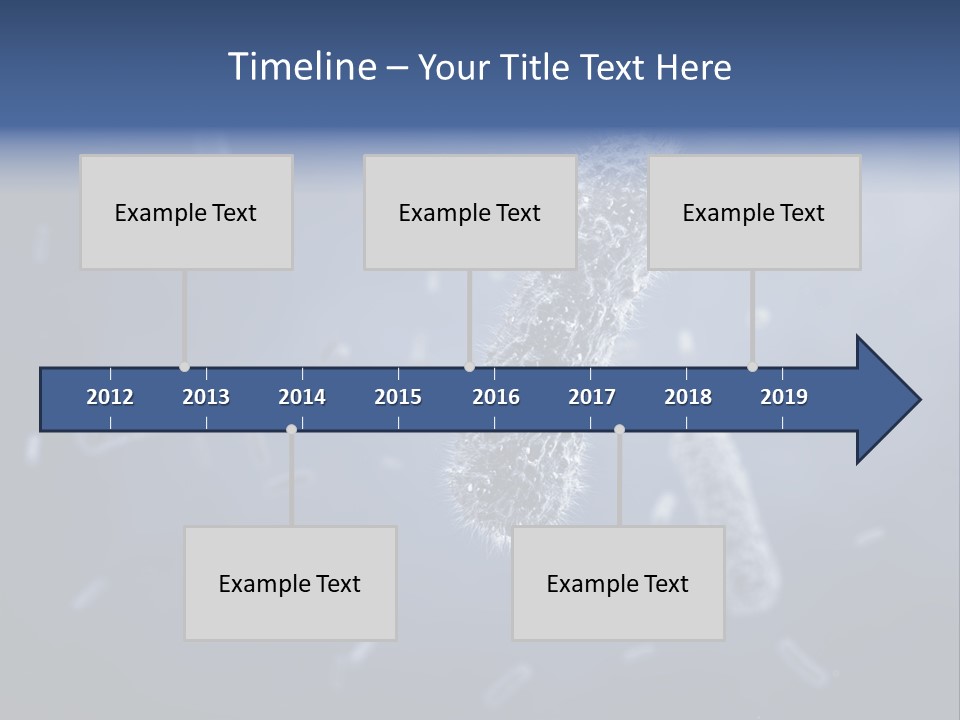 Timeline – Your Title Text Here

Example Text

Example Text

Example Text

2012 2013 2014 2015 2016 2017 2018 2019

Example Text

Example Text